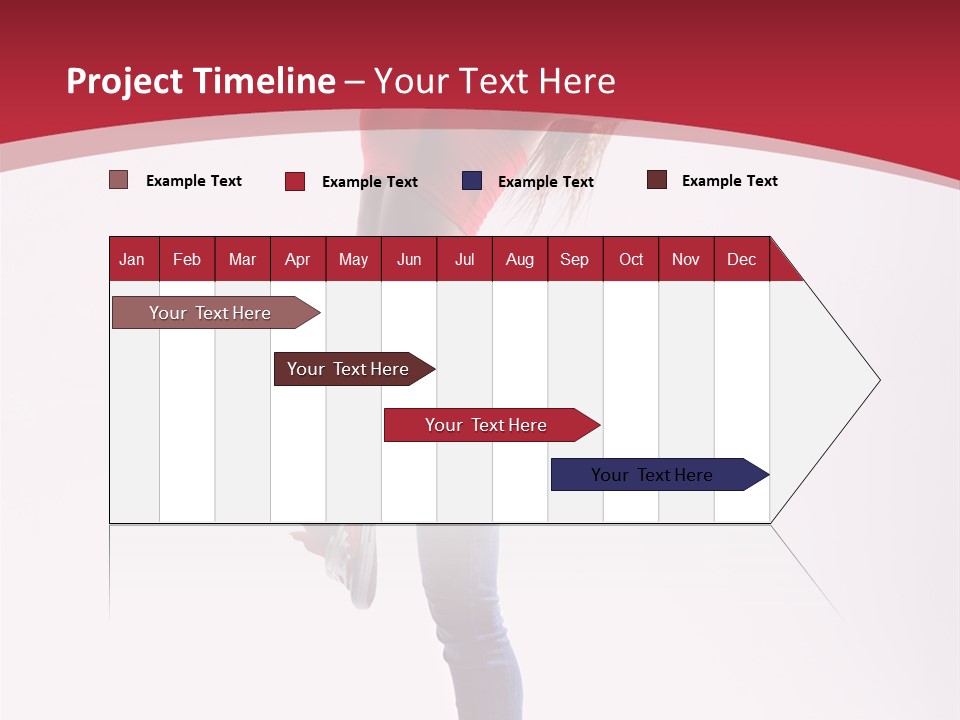 Project Timeline – Your Text Here

Example Text
Example Text
Example Text
Example Text

| Jan | Feb | Mar | Apr | May | Jun | Jul | Aug | Sep | Oct | Nov | Dec |
|---|---|---|---|---|---|---|---|---|---|---|---|

Your Text Here
Your Text Here
Your Text Here
Your Text Here